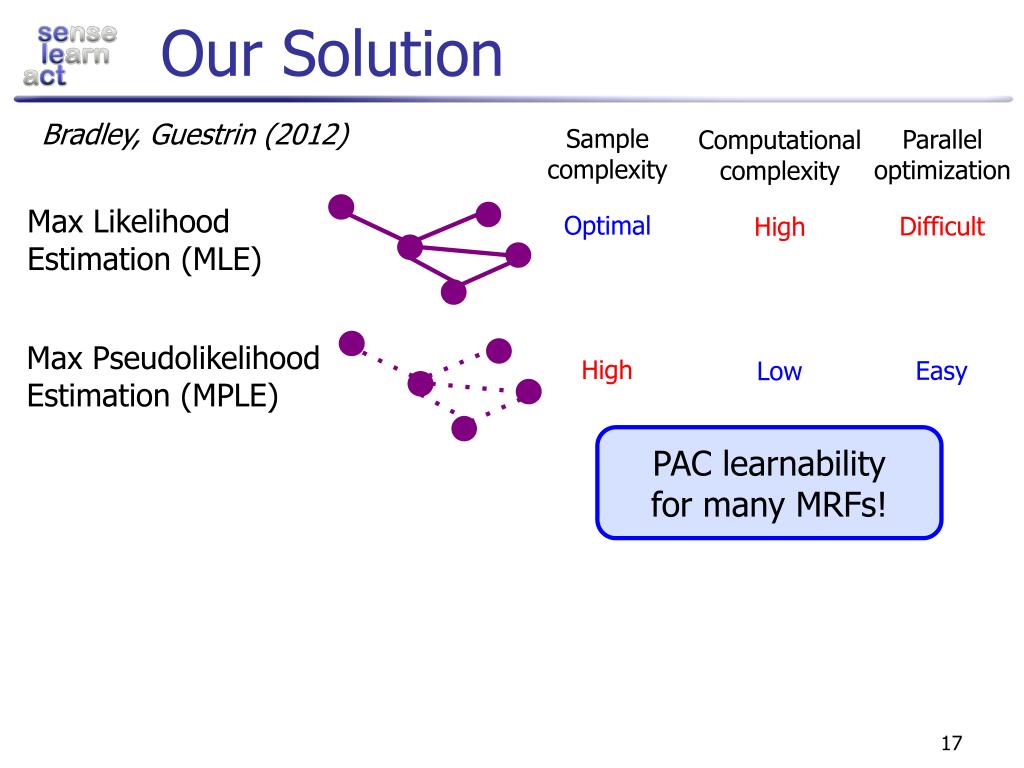 sense
learn
act

Our Solution

Bradley, Guestrin (2012)

| | Sample complexity | Computational complexity | Parallel optimization |
|---|---|---|---|
| Max Likelihood Estimation (MLE) | Optimal | High | Difficult |
| Max Pseudolikelihood Estimation (MPLE) | High | Low | Easy |

PAC learnability for many MRFs!

17